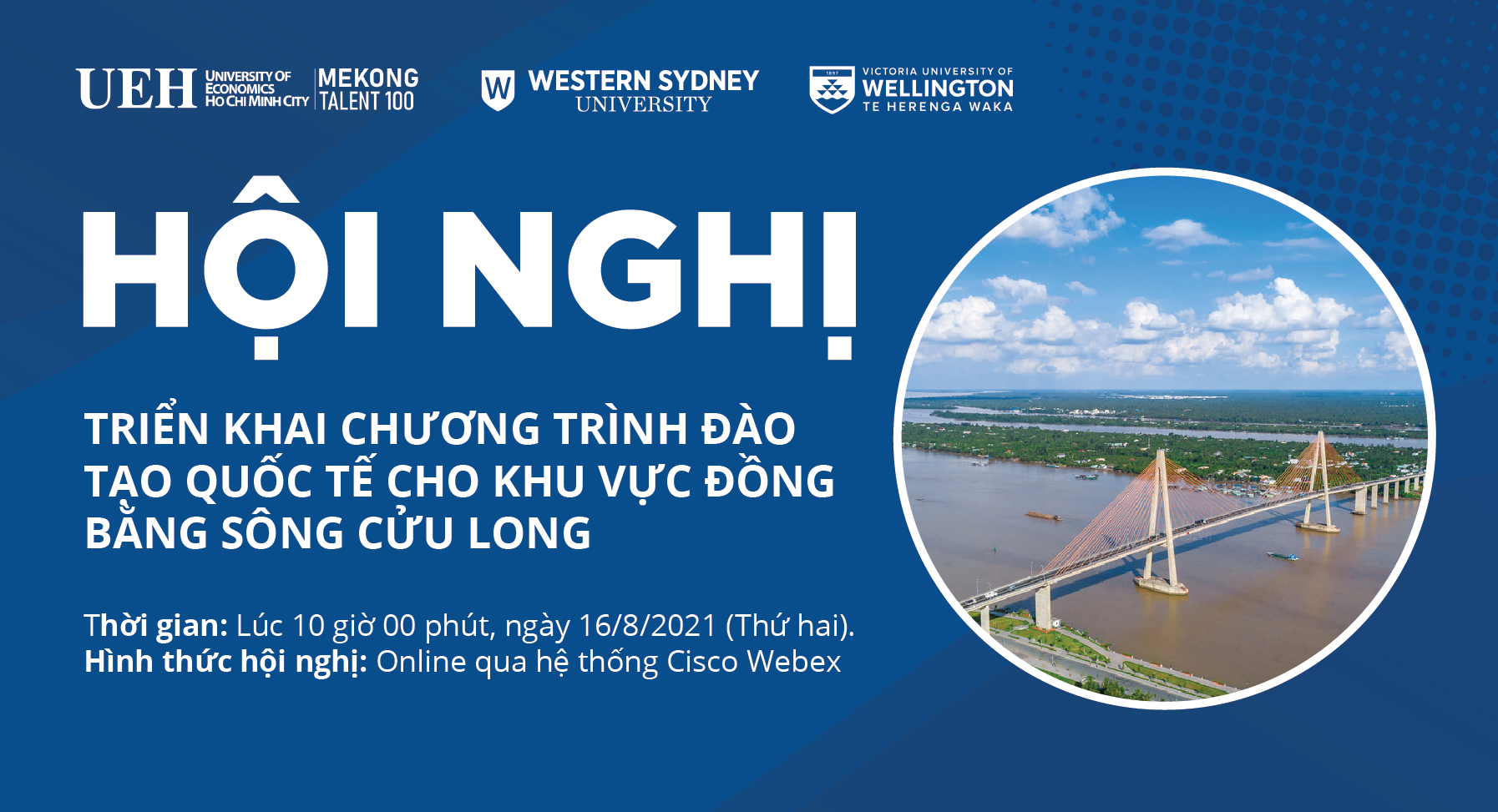 UEH UNIVERSITY OF ECONOMICS HO CHI MINH CITY MEKONG TALENT 100

W WESTERN SYDNEY UNIVERSITY

1897 VICTORIA UNIVERSITY OF WELLINGTON TE HERENGA WAKA

HỘI NGHỊ

TRIỂN KHAI CHƯƠNG TRÌNH ĐÀO TẠO QUỐC TẾ CHO KHU VỰC ĐỒNG BẰNG SÔNG CỬU LONG

Thời gian: Lúc 10 giờ 00 phút, ngày 16/8/2021 (Thứ hai).
Hình thức hội nghị: Online qua hệ thống Cisco Webex